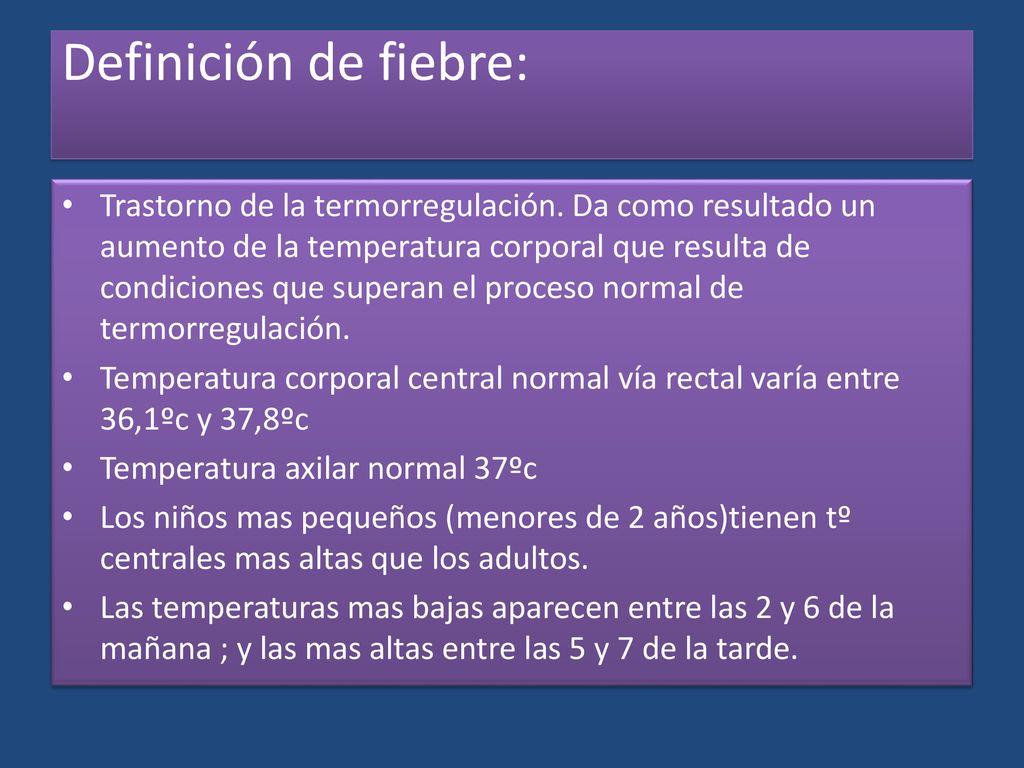 Definición de fiebre:

• Trastorno de la termorregulación. Da como resultado un aumento de la temperatura corporal que resulta de condiciones que superan el proceso normal de termorregulación.
• Temperatura corporal central normal vía rectal varía entre 36,1ºc y 37,8ºc
• Temperatura axilar normal 37ºc
• Los niños mas pequeños (menores de 2 años)tienen tº centrales mas altas que los adultos.
• Las temperaturas mas bajas aparecen entre las 2 y 6 de la mañana ; y las mas altas entre las 5 y 7 de la tarde.